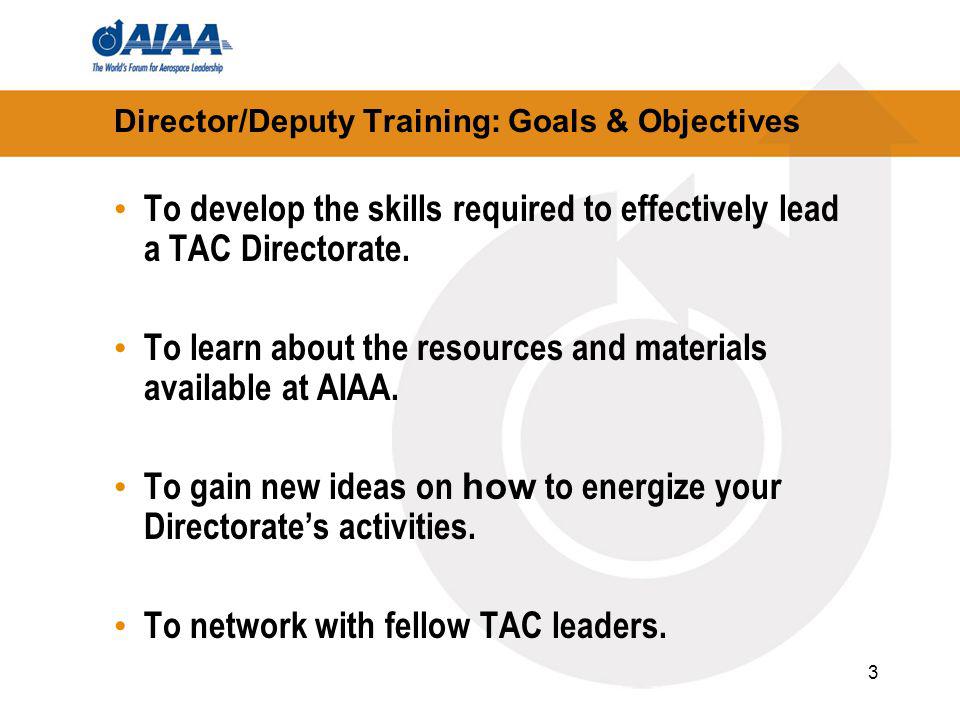 AIAA
The World's Forum for Aerospace Leadership

Director/Deputy Training: Goals & Objectives

• To develop the skills required to effectively lead a TAC Directorate.

• To learn about the resources and materials available at AIAA.

• To gain new ideas on how to energize your Directorate's activities.

• To network with fellow TAC leaders.

3